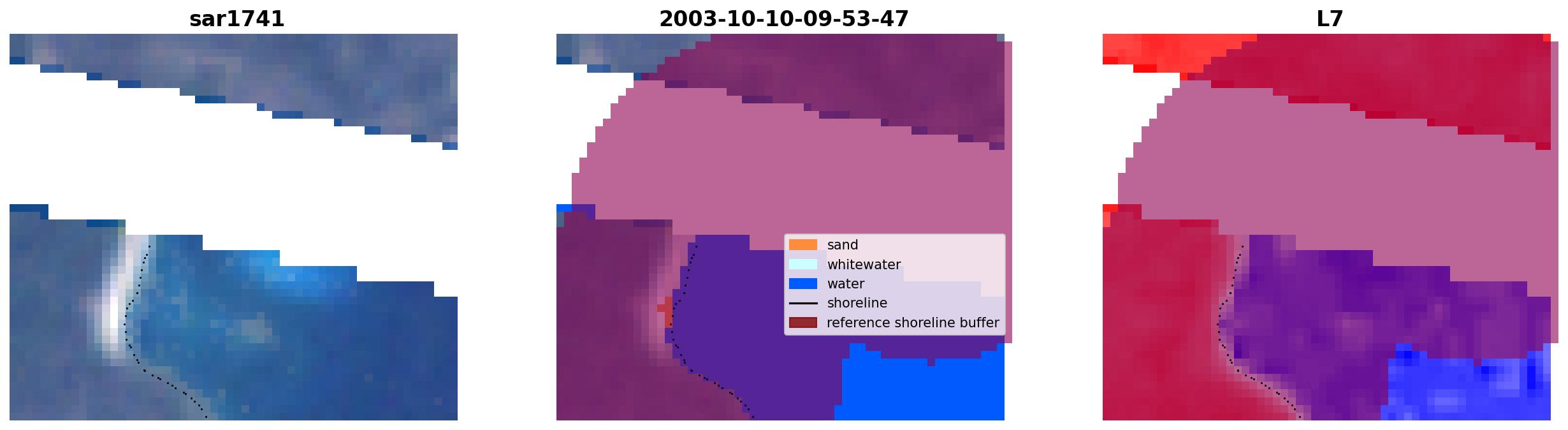 sar1741

2003-10-10-09-53-47

sand
whitewater
water
shoreline
reference shoreline buffer

L7